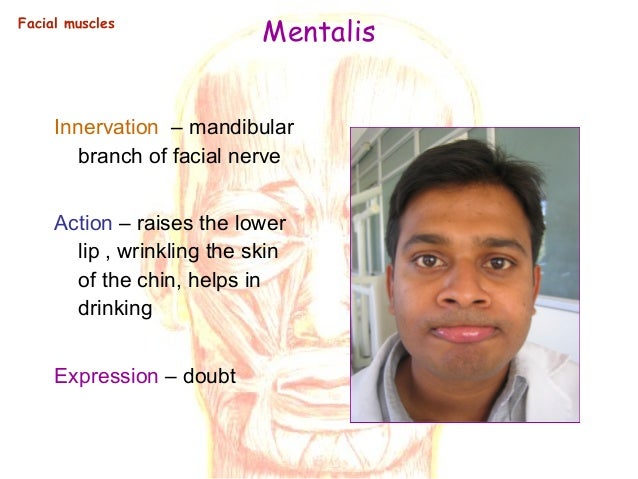 Facial muscles

Mentalis

Innervation – mandibular branch of facial nerve

Action – raises the lower lip , wrinkling the skin of the chin, helps in drinking

Expression – doubt